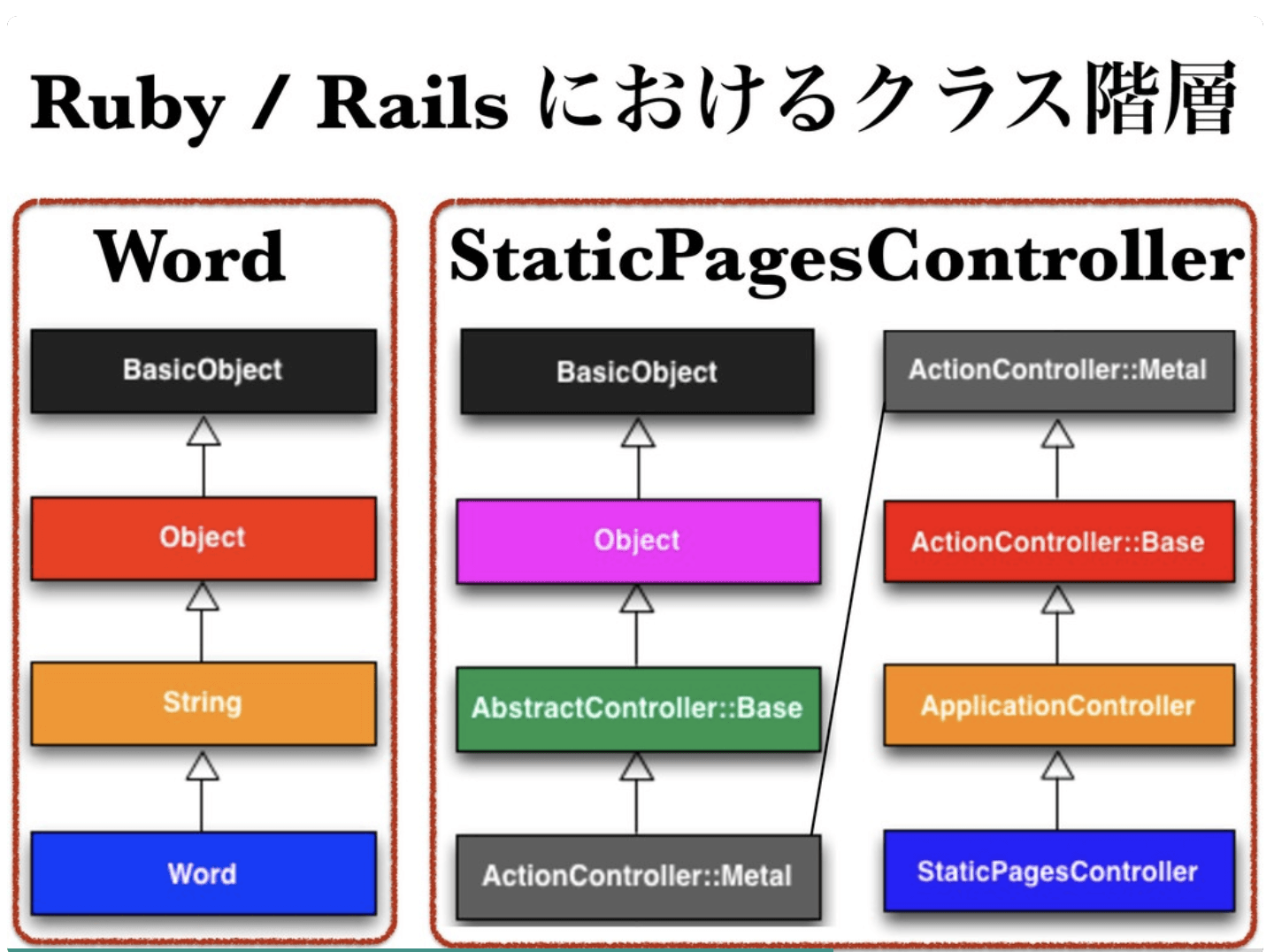 Ruby / Rails におけるクラス階層

Word

BasicObject

Object

String

Word

StaticPagesController

BasicObject

Object

AbstractController::Base

ActionController::Metal

ActionController::Metal

ActionController::Base

ApplicationController

StaticPagesController